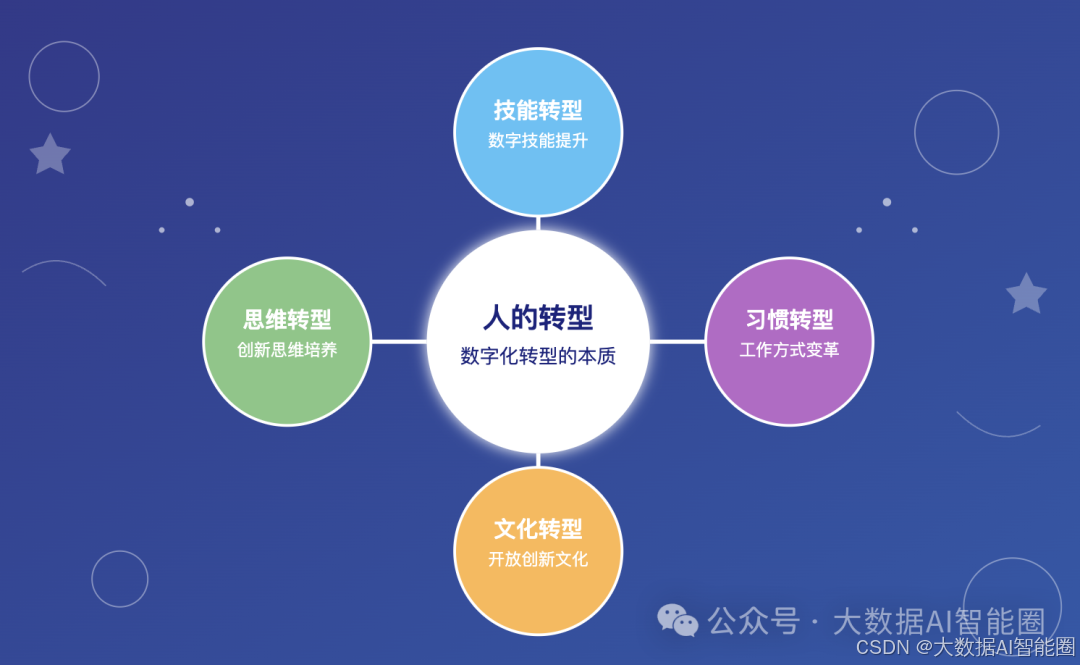 技能转型
数字技能提升

思维转型
创新思维培养

人的转型
数字化转型的本质

习惯转型
工作方式变革

文化转型
开放创新文化

公众号 · 大数据AI智能圈
CSDN @大数据AI智能圈